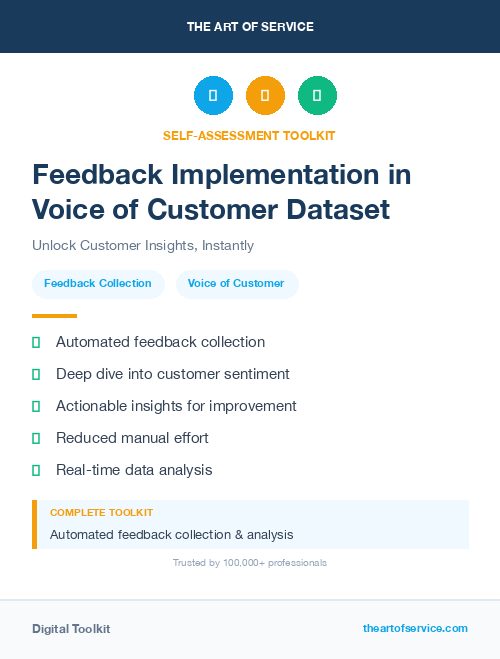 THE ART OF SERVICE

SELF-ASSESSMENT TOOLKIT

Feedback Implementation in Voice of Customer Dataset

Unlock Customer Insights, Instantly

Feedback Collection

Voice of Customer

Automated feedback collection

Deep dive into customer sentiment

Actionable insights for improvement

Reduced manual effort

Real-time data analysis

COMPLETE TOOLKIT

Automated feedback collection & analysis

Trusted by 100,000+ professionals

Digital Toolkit

theartofservice.com